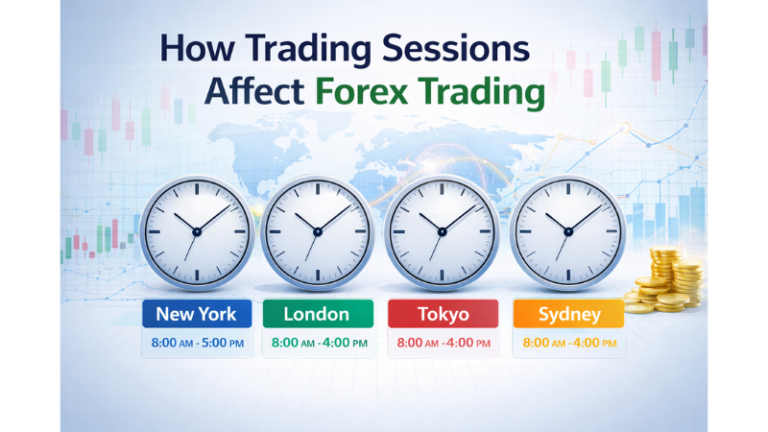 How Trading Sessions Affect Forex Trading

New York
8:00 AM - 5:00 PM

London
8:00 AM - 4:00 PM

Tokyo
8:00 AM - 4:00 PM

Sydney
8:00 AM - 4:00 PM